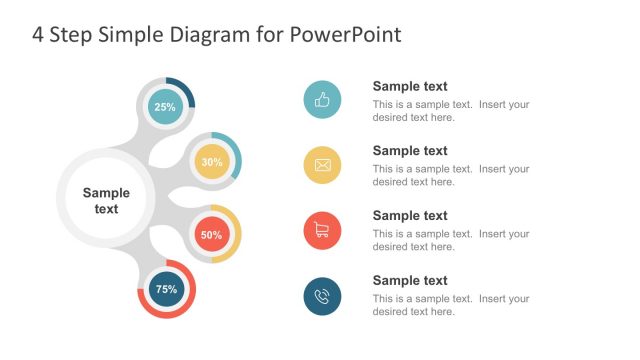 4 Step Simple Diagram for PowerPoint

25%

30%

Sample text

50%

75%

Sample text
This is a sample text. Insert your desired text here.

Sample text
This is a sample text. Insert your desired text here.

Sample text
This is a sample text. Insert your desired text here.

Sample text
This is a sample text. Insert your desired text here.